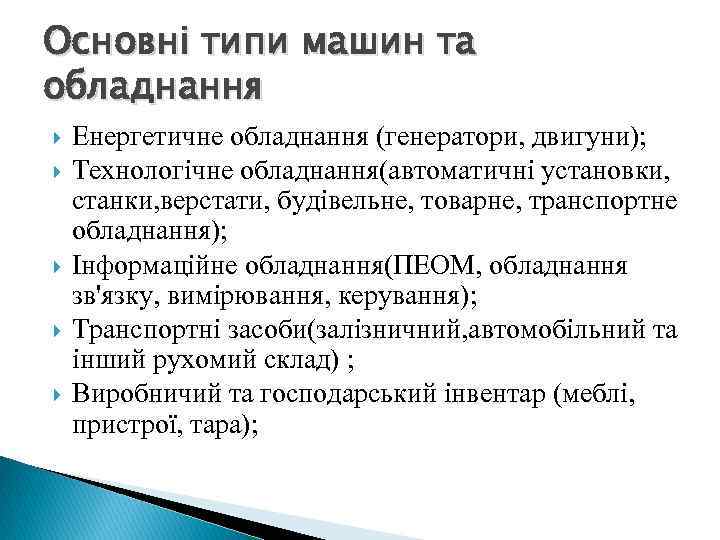 Основні типи машин та обладнання

Енергетичне обладнання (генератори, двигуни);

Технологічне обладнання(автоматичні установки, станки,верстати, будівельне, товарне, транспортне обладнання);

Інформаційне обладнання(ПЕОМ, обладнання зв'язку, вимірювання, керування);

Транспортні засоби(залізничний,автомобільний та інший рухомий склад) ;

Виробничий та господарський інвентар (меблі, пристрої, тара);